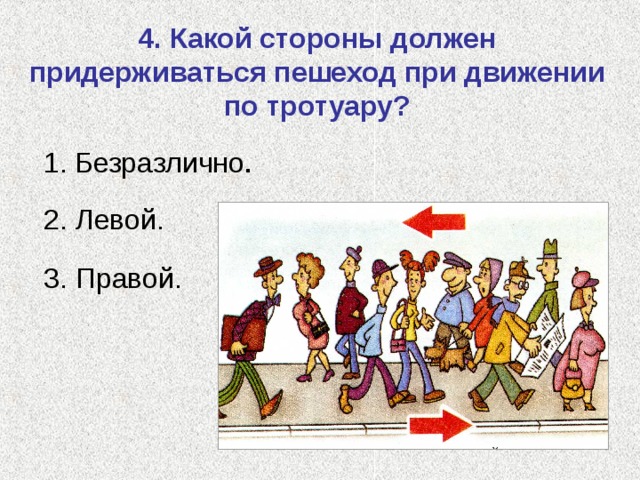 4. Какой стороны должен придерживаться пешеход при движении по тротуару?

1. Безразлично.

2. Левой.

3. Правой.